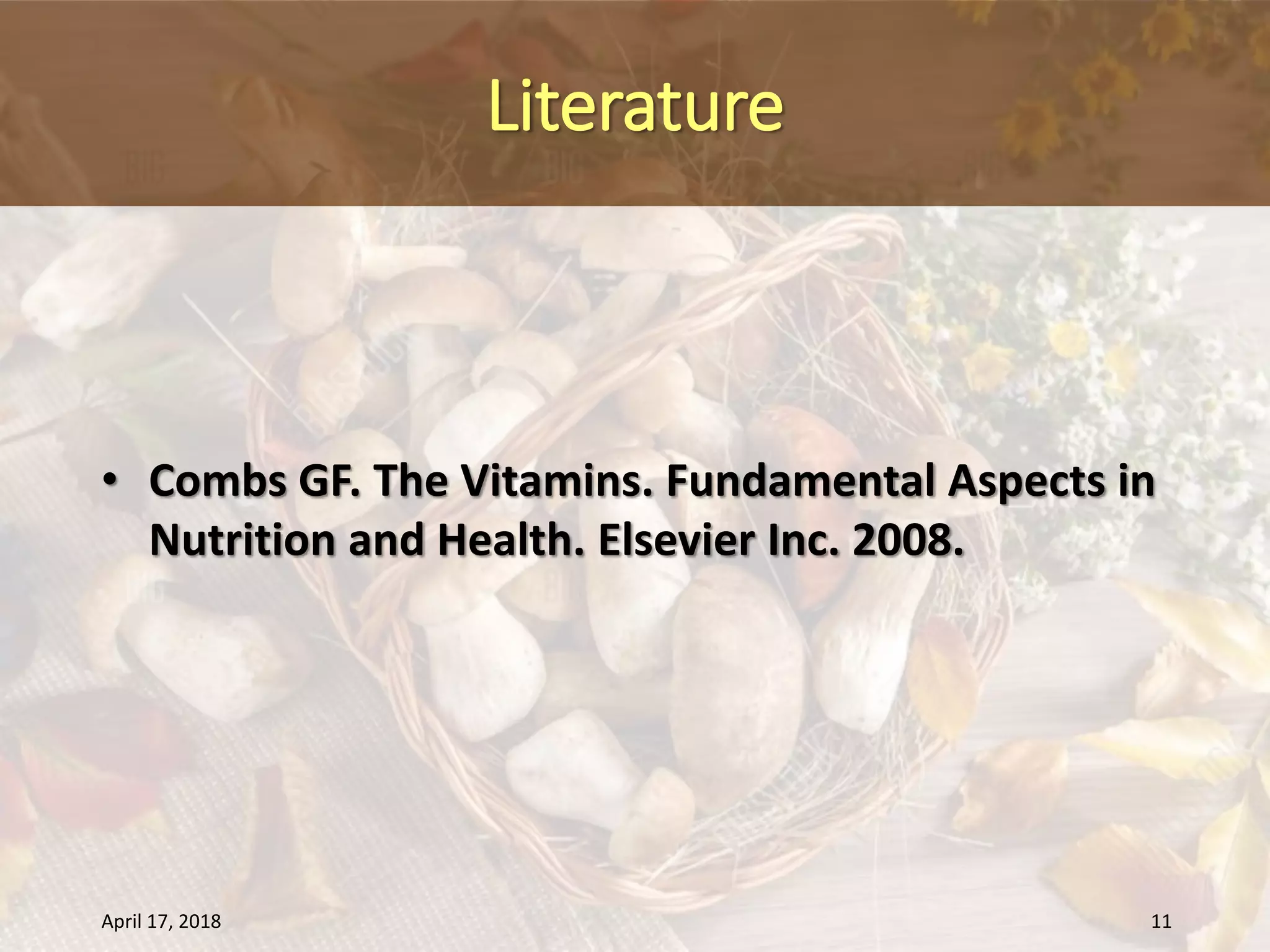 Literature

• Combs GF. The Vitamins. Fundamental Aspects in Nutrition and Health. Elsevier Inc. 2008.

April 17, 2018

11